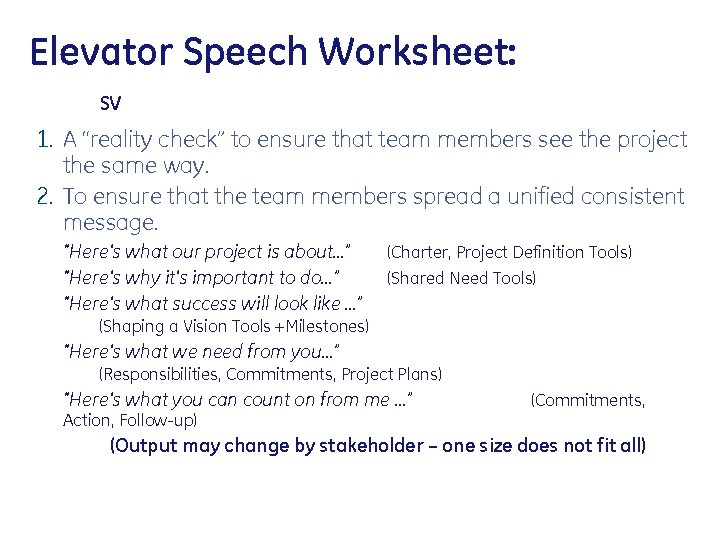 Elevator Speech Worksheet:

SV

1. A "reality check" to ensure that team members see the project the same way.
2. To ensure that the team members spread a unified consistent message.

"Here's what our project is about..." (Charter, Project Definition Tools)
"Here's why it's important to do..." (Shared Need Tools)
"Here's what success will look like ..."
(Shaping a Vision Tools +Milestones)
"Here's what we need from you..."
(Responsibilities, Commitments, Project Plans)
"Here's what you can count on from me ..." (Commitments, Action, Follow-up)

(Output may change by stakeholder – one size does not fit all)